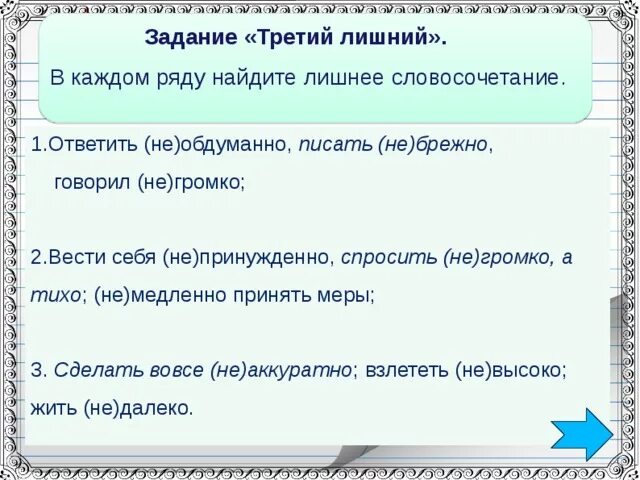 Задание «Третий лишний».

В каждом ряду найдите лишнее словосочетание.

1.Ответить (не)обдуманно, писать (не)брежно, говорил (не)громко;

2.Вести себя (не)принужденно, спросить (не)громко, а тихо; (не)медленно принять меры;

3. Сделать вовсе (не)аккуратно; взлететь (не)высоко; жить (не)далеко.